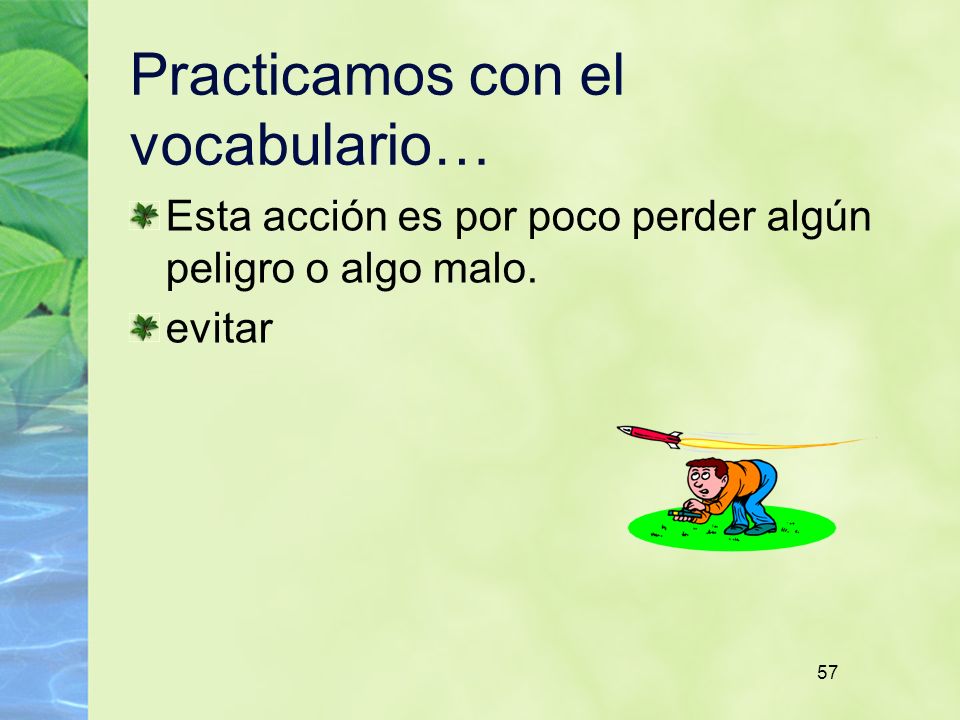 Practicamos con el vocabulario…

Esta acción es por poco perder algún peligro o algo malo.

evitar

57